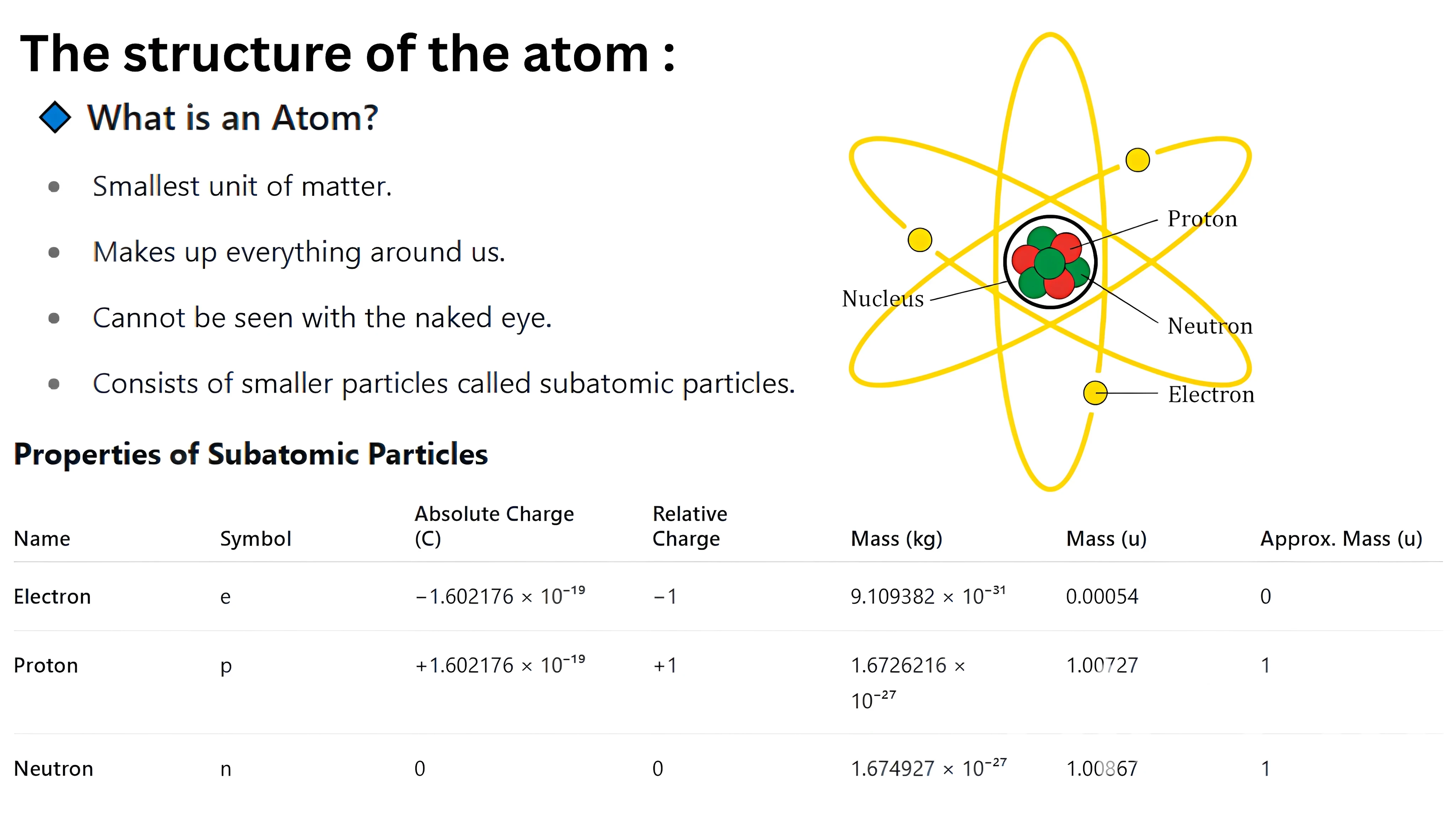 The structure of the atom :

What is an Atom?

- Smallest unit of matter.
- Makes up everything around us.
- Cannot be seen with the naked eye.
- Consists of smaller particles called subatomic particles.

Proton
Nucleus
Neutron
Electron

Properties of Subatomic Particles

| Name | Symbol | Absolute Charge (C) | Relative Charge | Mass (kg) | Mass (u) | Approx. Mass (u) |
|---|---|---|---|---|---|---|
| Electron | e | $-1.602176 \times 10^{-19}$ | $-1$ | $9.109382 \times 10^{-31}$ | 0.00054 | 0 |
| Proton | p | $+1.602176 \times 10^{-19}$ | $+1$ | $1.6726216 \times 10^{-27}$ | 1.00727 | 1 |
| Neutron | n | 0 | 0 | $1.674927 \times 10^{-27}$ | 1.00867 | 1 |